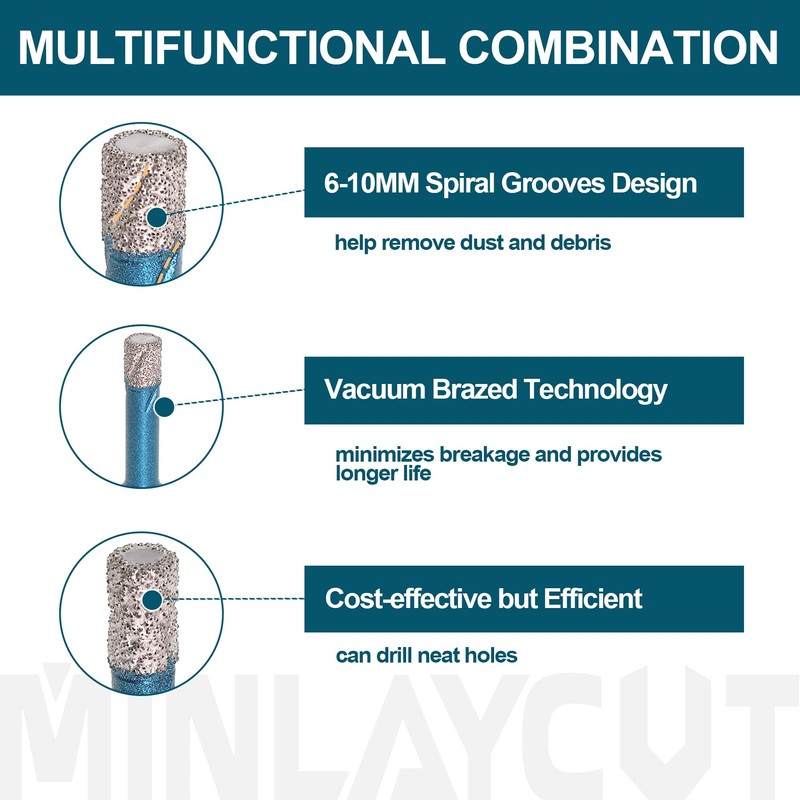 MULTIFUNCTIONAL COMBINATION

6-10MM Spiral Grooves Design

help remove dust and debris

Vacuum Brazed Technology

minimizes breakage and provides longer life

Cost-effective but Efficient

can drill neat holes

MINLAYCUT